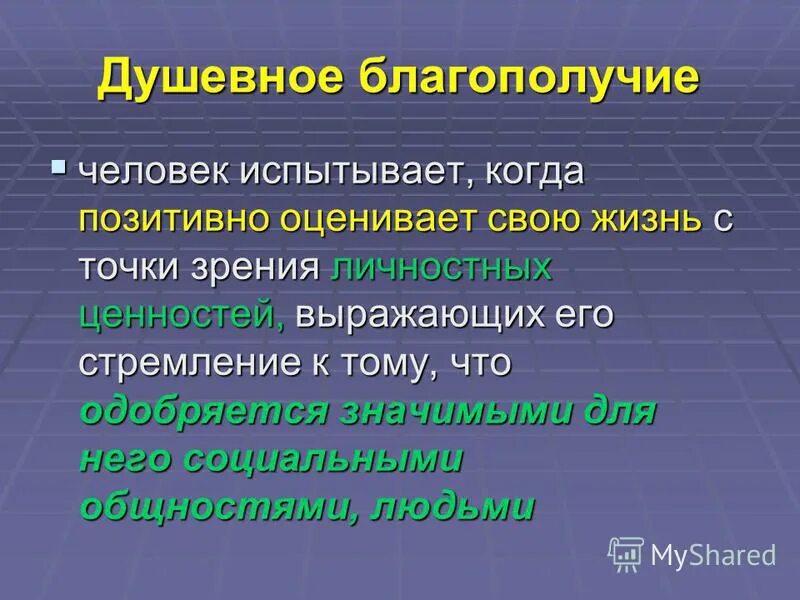 Душевное благополучие

человек испытывает, когда позитивно оценивает свою жизнь с точки зрения личностных ценностей, выражающих его стремление к тому, что одобряется значимыми для него социальными общностями, людьми

MyShared